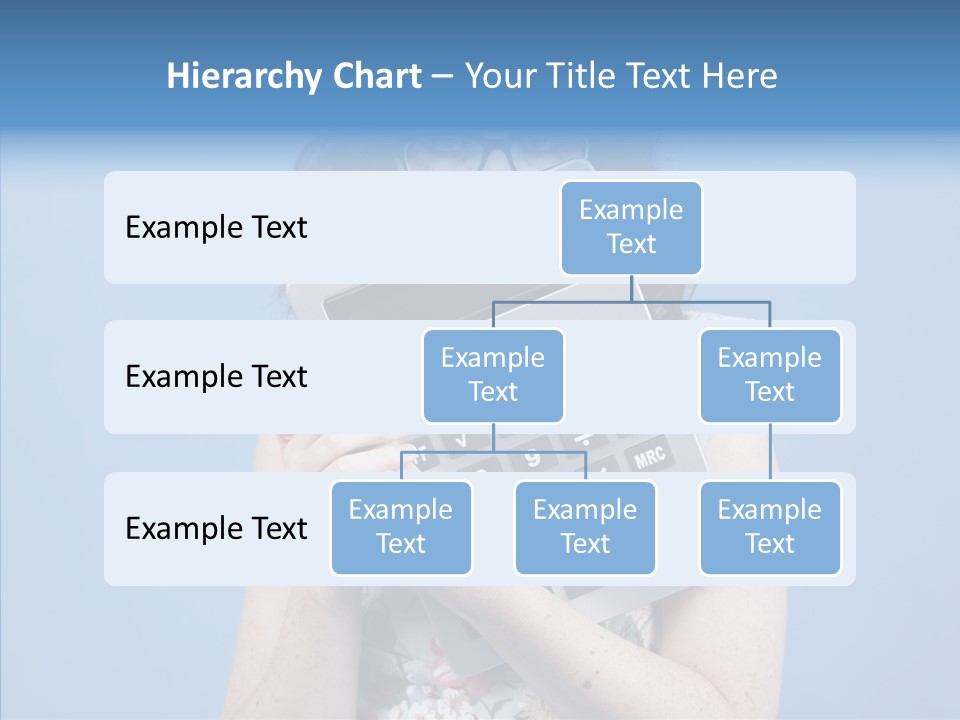 Hierarchy Chart – Your Title Text Here

Example Text

Example Text

Example Text

Example Text

Example Text

Example Text

Example Text

Example Text

Example Text

MRC